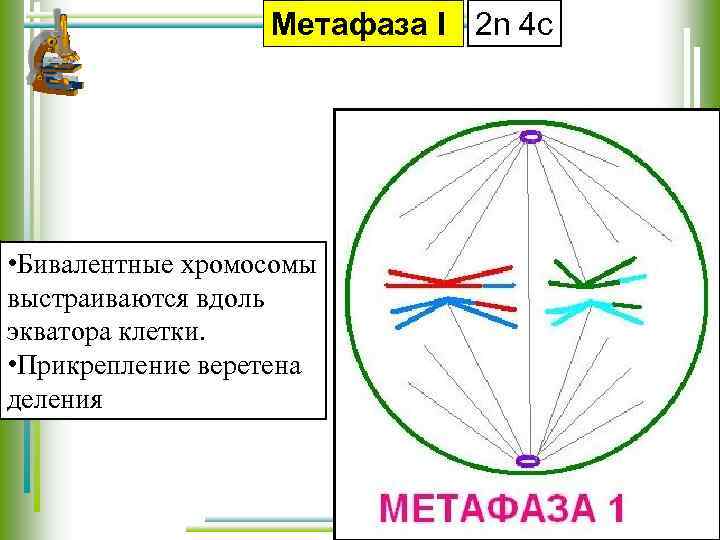 Метафаза I

2n 4c

•Бивалентные хромосомы выстраиваются вдоль экватора клетки.
•Прикрепление веретена деления

МЕТАФАЗА 1